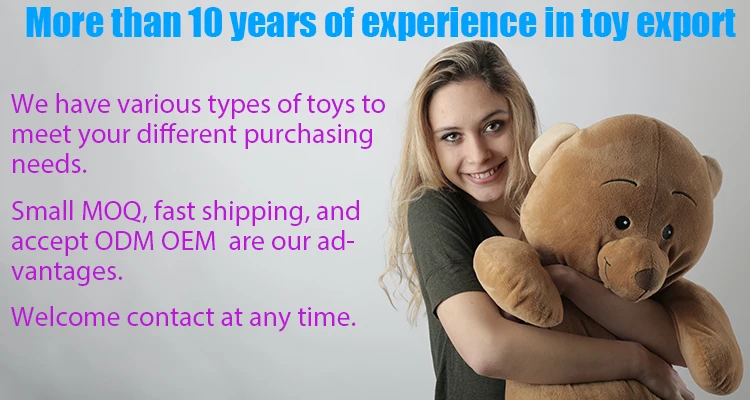 More than 10 years of experience in toy export

We have various types of toys to meet your different purchasing needs.

Small MOQ, fast shipping, and accept ODM OEM are our advantages.

Welcome contact at any time.